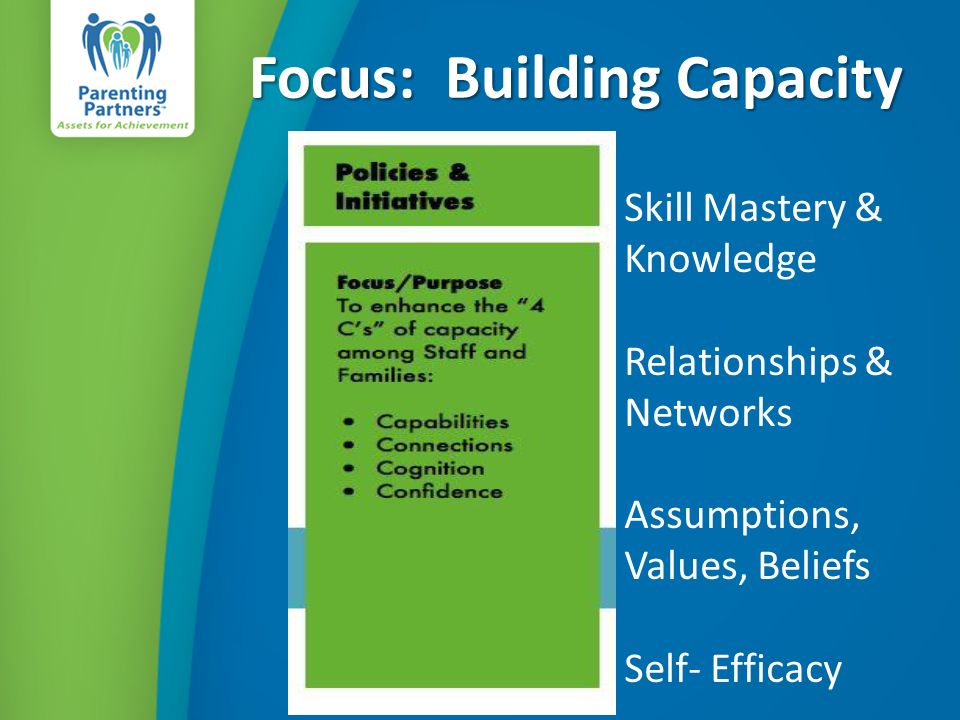 Parenting Partners™
Assets for Achievement

Focus: Building Capacity

Policies & Initiatives

Focus/Purpose
To enhance the "4 C's" of capacity among Staff and Families:

• Capabilities
• Connections
• Cognition
• Confidence

Skill Mastery & Knowledge

Relationships & Networks

Assumptions, Values, Beliefs

Self- Efficacy